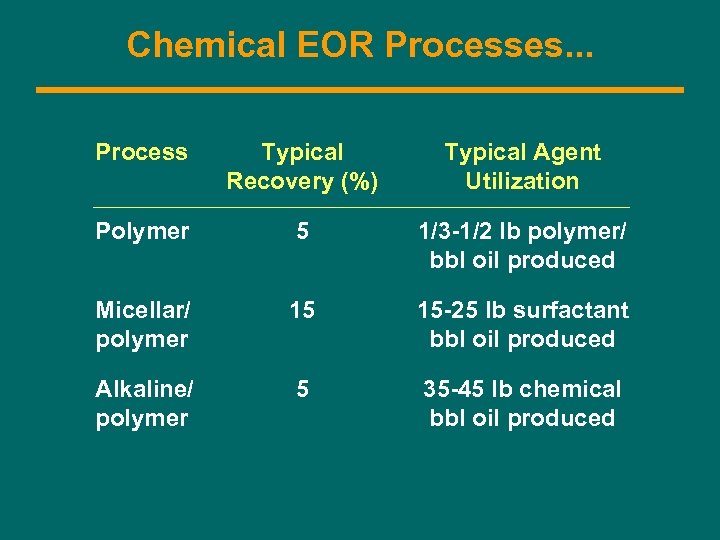 Chemical EOR Processes...

| Process | Typical Recovery (%) | Typical Agent Utilization |
|---|---|---|
| Polymer | 5 | 1/3-1/2 lb polymer/ bbl oil produced |
| Micellar/ polymer | 15 | 15-25 lb surfactant bbl oil produced |
| Alkaline/ polymer | 5 | 35-45 lb chemical bbl oil produced |